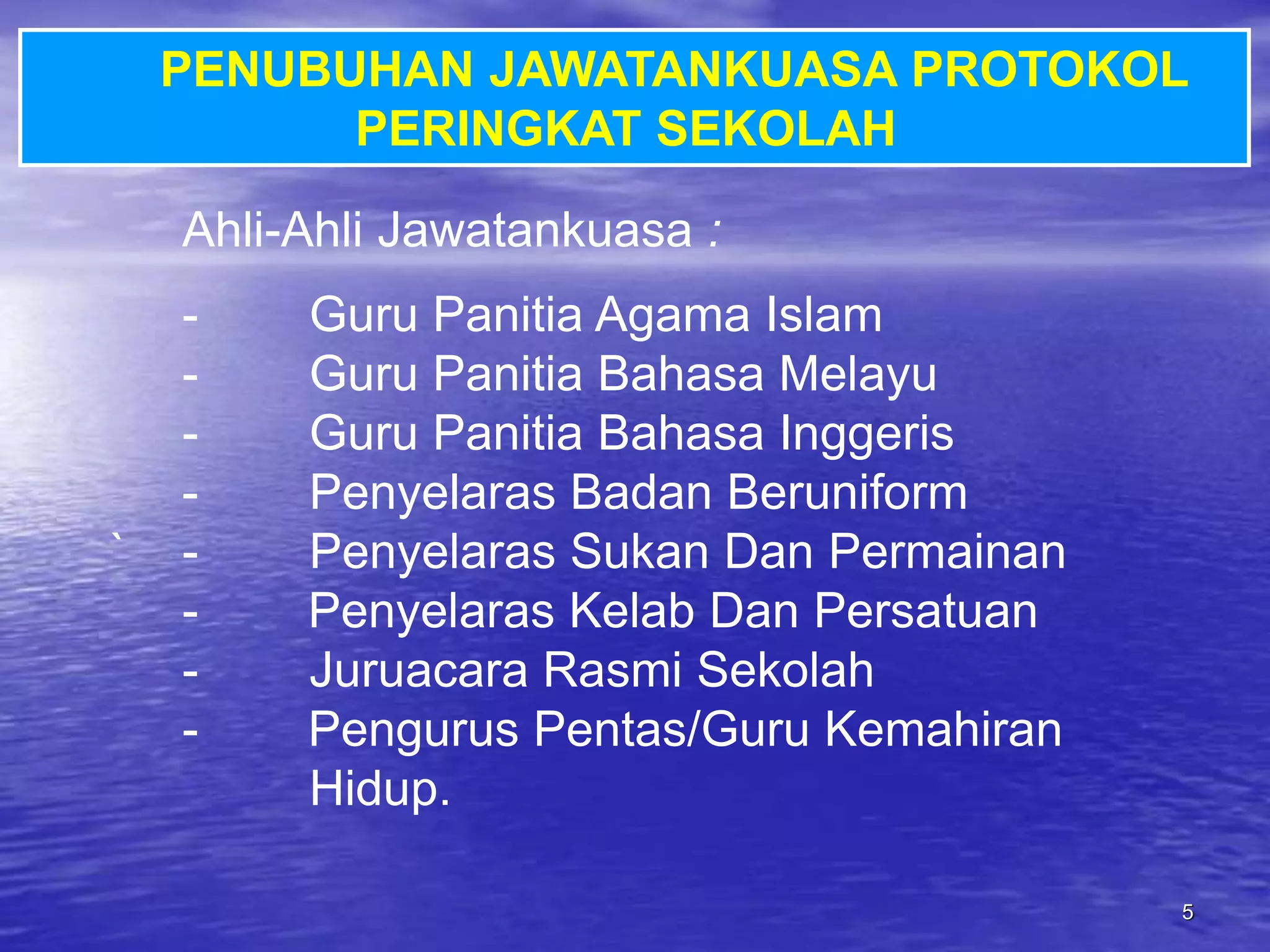 PENUBUHAN JAWATANKUASA PROTOKOL PERINGKAT SEKOLAH

Ahli-Ahli Jawatankuasa :

- Guru Panitia Agama Islam
- Guru Panitia Bahasa Melayu
- Guru Panitia Bahasa Inggeris
- Penyelaras Badan Beruniform
` - Penyelaras Sukan Dan Permainan
- Penyelaras Kelab Dan Persatuan
- Juruacara Rasmi Sekolah
- Pengurus Pentas/Guru Kemahiran Hidup.

5